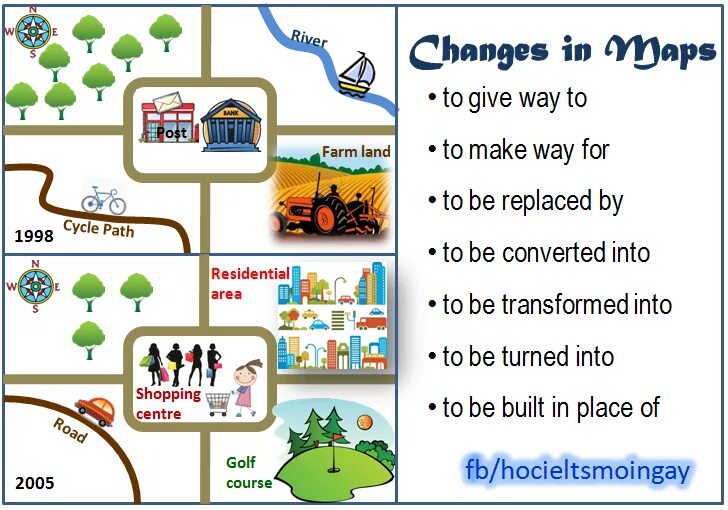 N
W E
S

River

Post

BANK

Farm land

Cycle Path

1998

N
W E
S

Residential area

Shopping centre

Road

Golf course

2005

Changes in Maps

• to give way to

• to make way for

• to be replaced by

• to be converted into

• to be transformed into

• to be turned into

• to be built in place of

fb/hocieltsmoingay